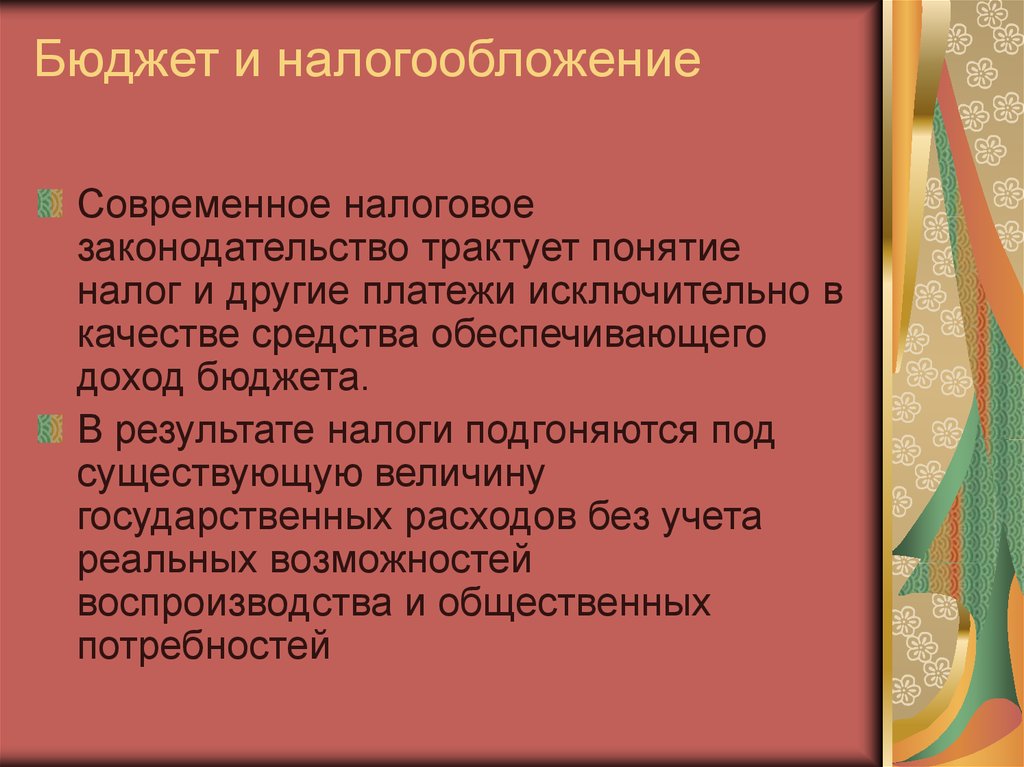 Бюджет и налогообложение

Современное налоговое законодательство трактует понятие налог и другие платежи исключительно в качестве средства обеспечивающего доход бюджета.

В результате налоги подгоняются под существующую величину государственных расходов без учета реальных возможностей воспроизводства и общественных потребностей